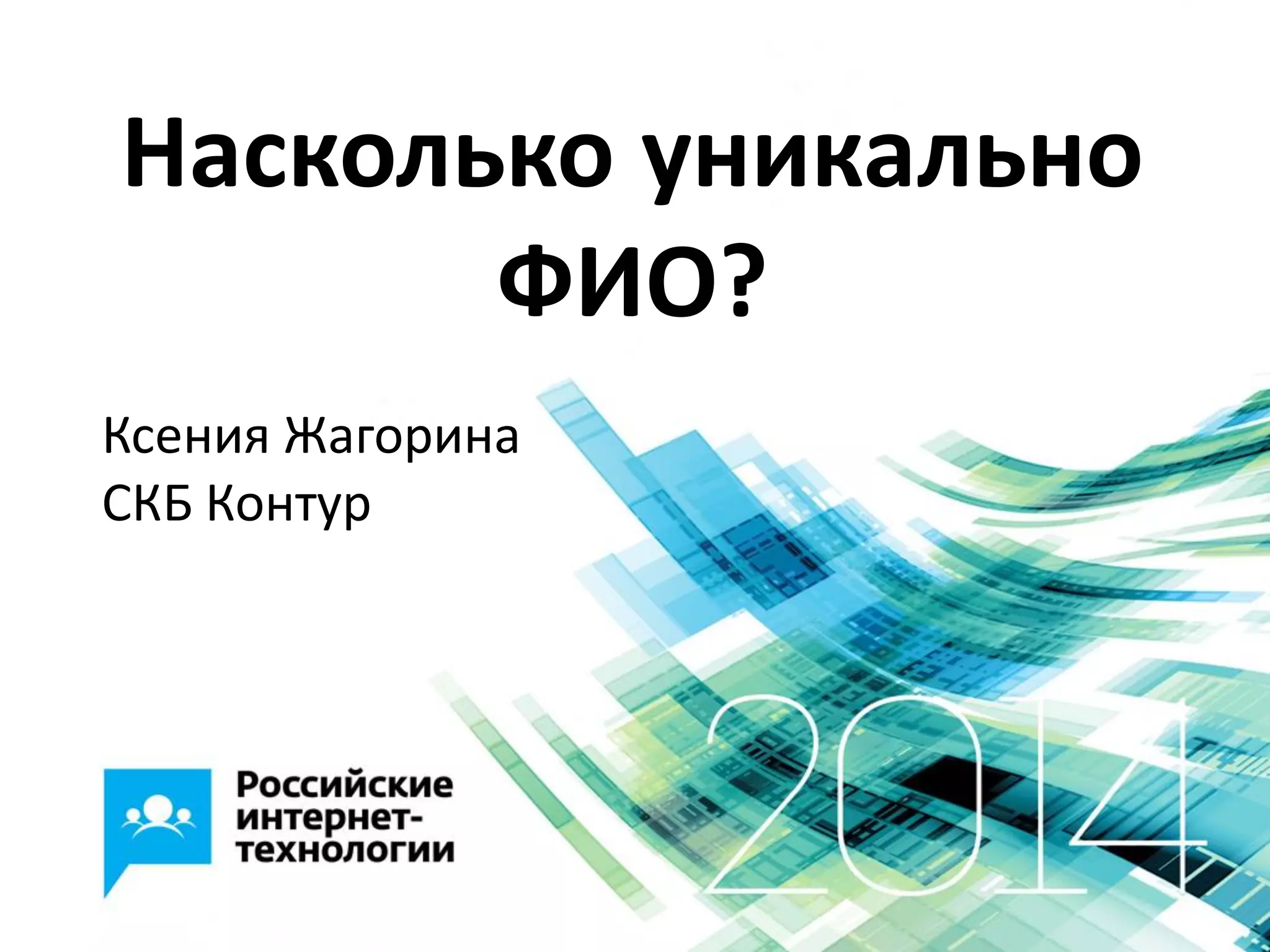 Насколько уникально ФИО?

Ксения Жагорина
СКБ Контур

Российские интернет-технологии

2014